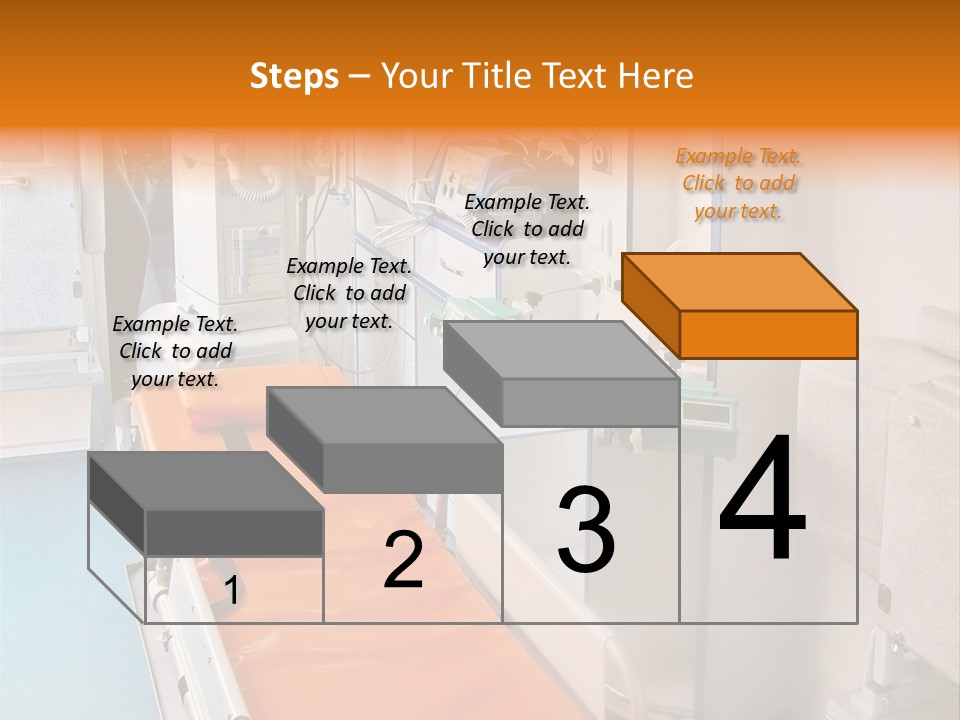 Steps – Your Title Text Here

Example Text. Click to add your text.

Example Text. Click to add your text.

Example Text. Click to add your text.

Example Text. Click to add your text.

1

2

3

4